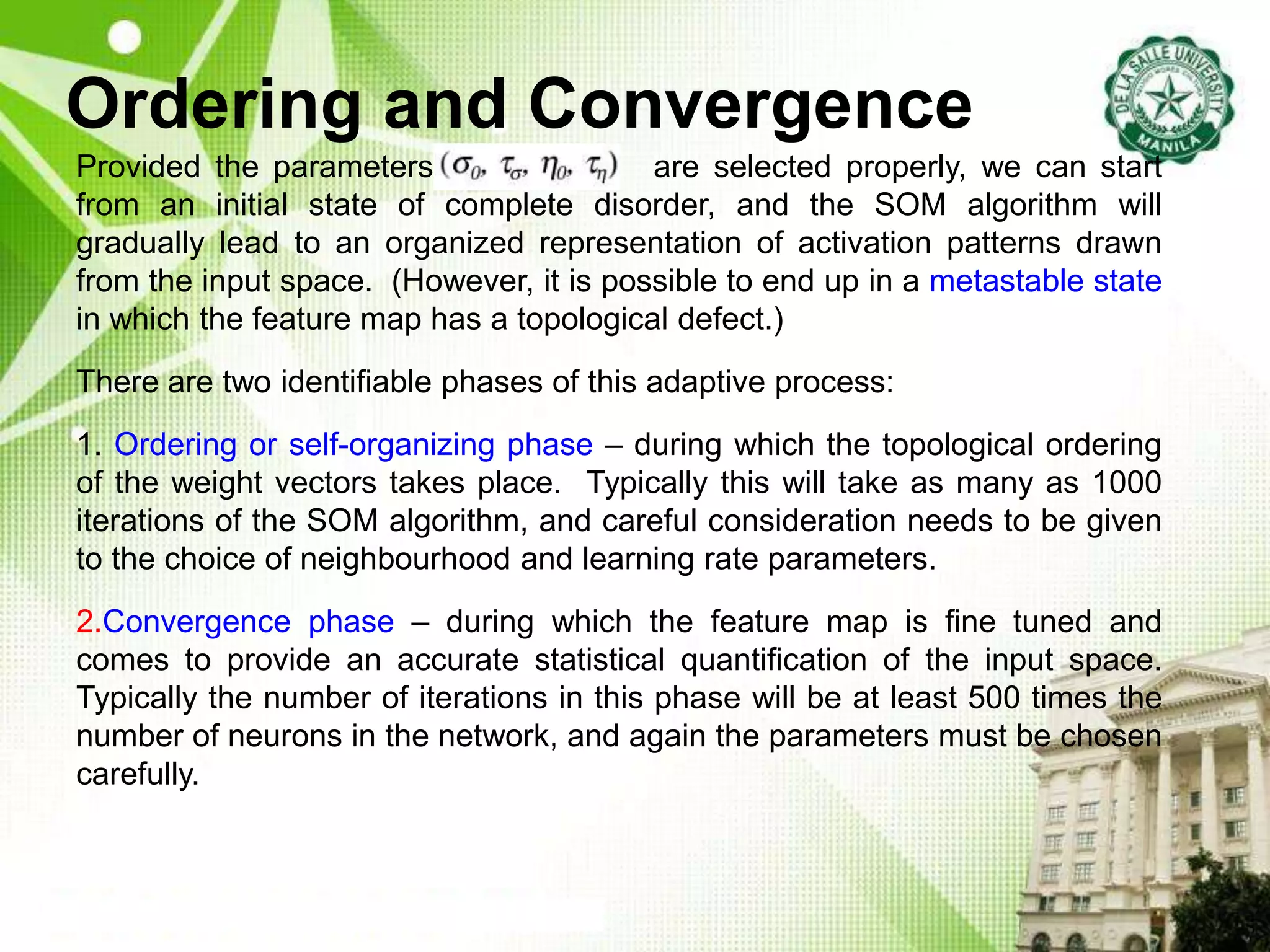 Ordering and Convergence

DE LA SALLE UNIVERSITY
MANILA

Provided the parameters $(\sigma_0, \tau_\sigma, \eta_0, \tau_\eta)$ are selected properly, we can start from an initial state of complete disorder, and the SOM algorithm will gradually lead to an organized representation of activation patterns drawn from the input space. (However, it is possible to end up in a metastable state in which the feature map has a topological defect.)

There are two identifiable phases of this adaptive process:

1. Ordering or self-organizing phase – during which the topological ordering of the weight vectors takes place. Typically this will take as many as 1000 iterations of the SOM algorithm, and careful consideration needs to be given to the choice of neighbourhood and learning rate parameters.

2.Convergence phase – during which the feature map is fine tuned and comes to provide an accurate statistical quantification of the input space. Typically the number of iterations in this phase will be at least 500 times the number of neurons in the network, and again the parameters must be chosen carefully.